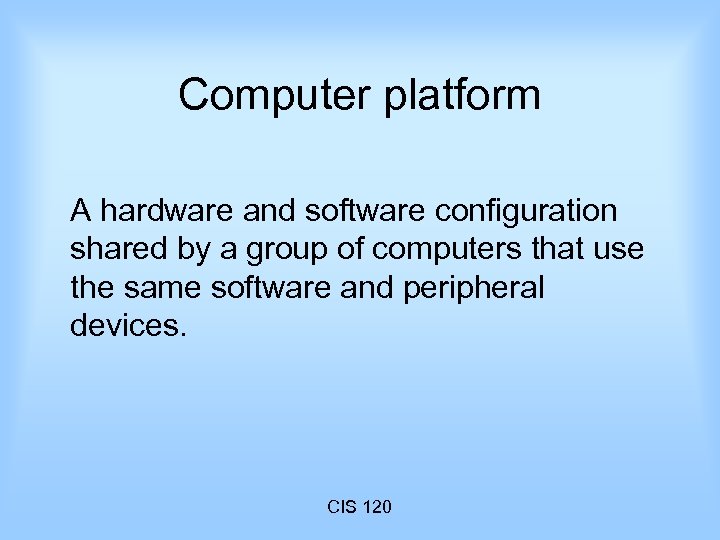 Computer platform

A hardware and software configuration shared by a group of computers that use the same software and peripheral devices.

CIS 120